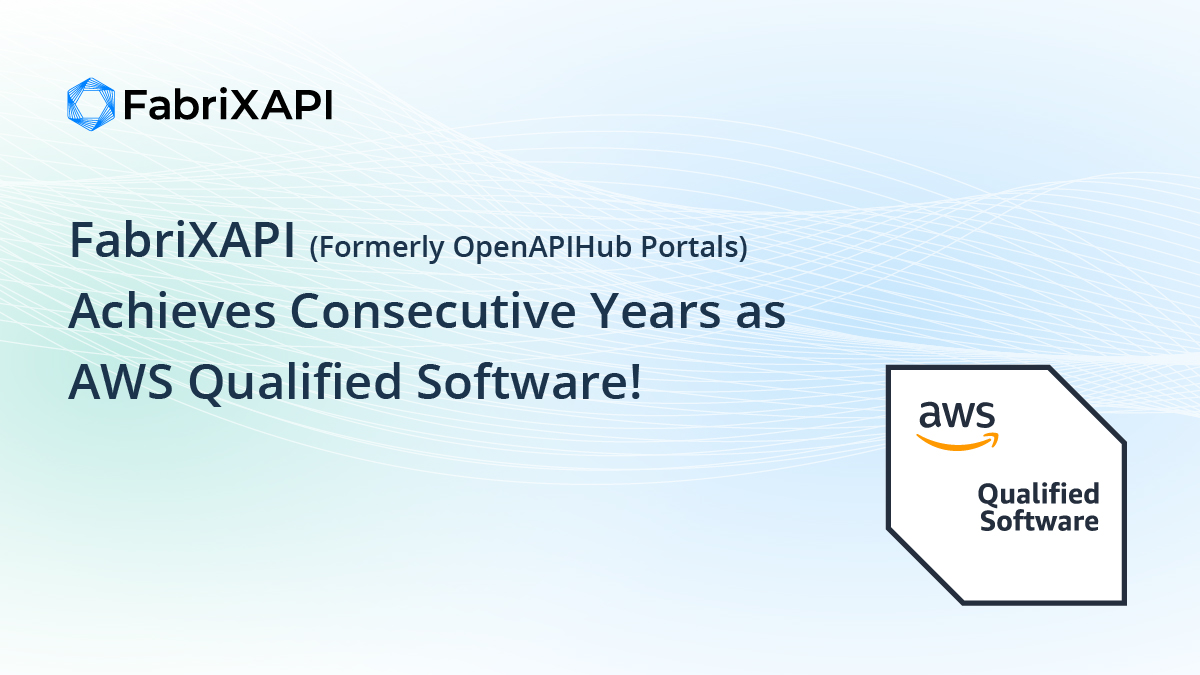 FabriXAPI

FabriXAPI (Formerly OpenAPIHub Portals) Achieves Consecutive Years as AWS Qualified Software!

aws

Qualified Software